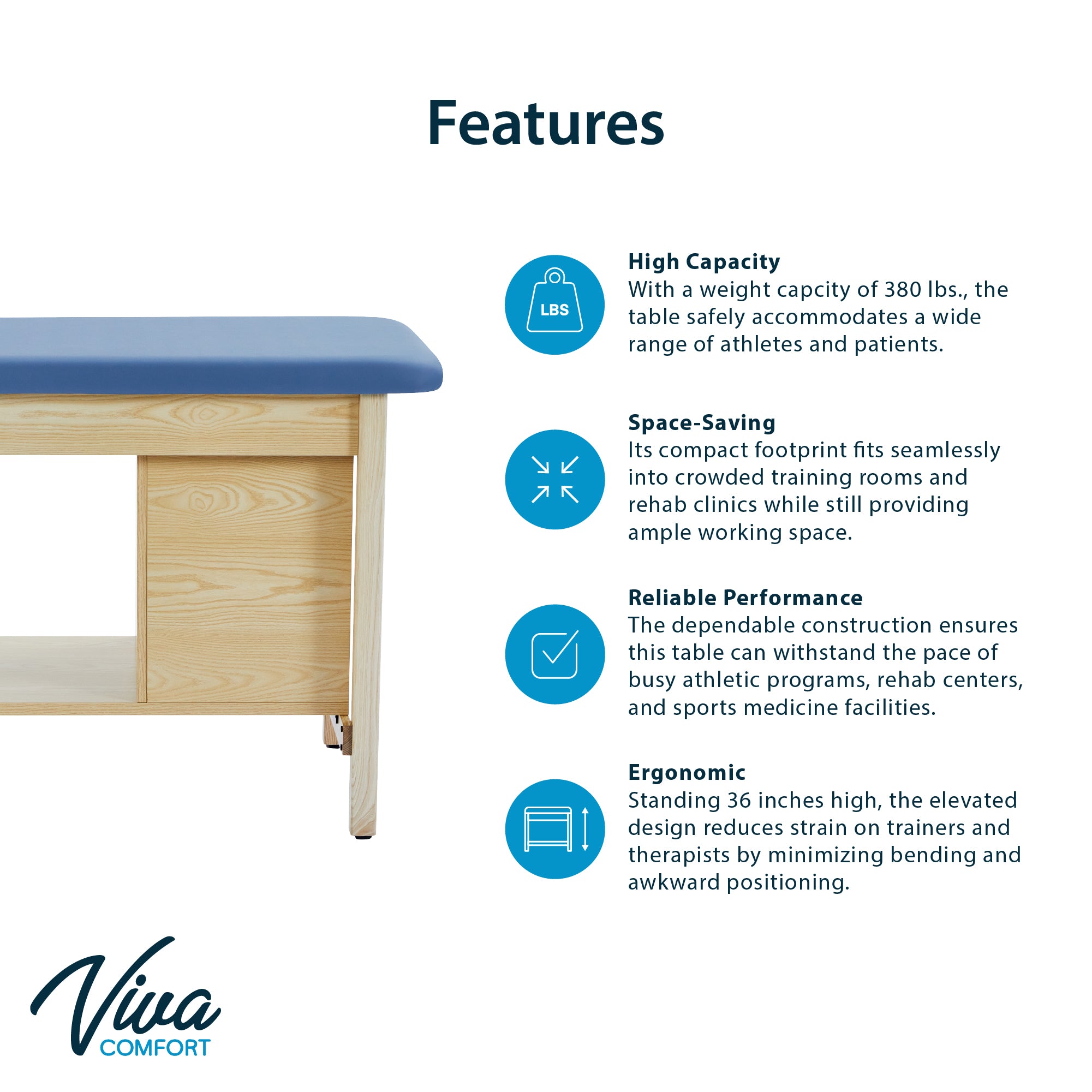 Features

LBS

High Capacity
With a weight capcity of 380 lbs., the table safely accommodates a wide range of athletes and patients.

Space-Saving
Its compact footprint fits seamlessly into crowded training rooms and rehab clinics while still providing ample working space.

Reliable Performance
The dependable construction ensures this table can withstand the pace of busy athletic programs, rehab centers, and sports medicine facilities.

Ergonomic
Standing 36 inches high, the elevated design reduces strain on trainers and therapists by minimizing bending and awkward positioning.

Viva
COMFORT